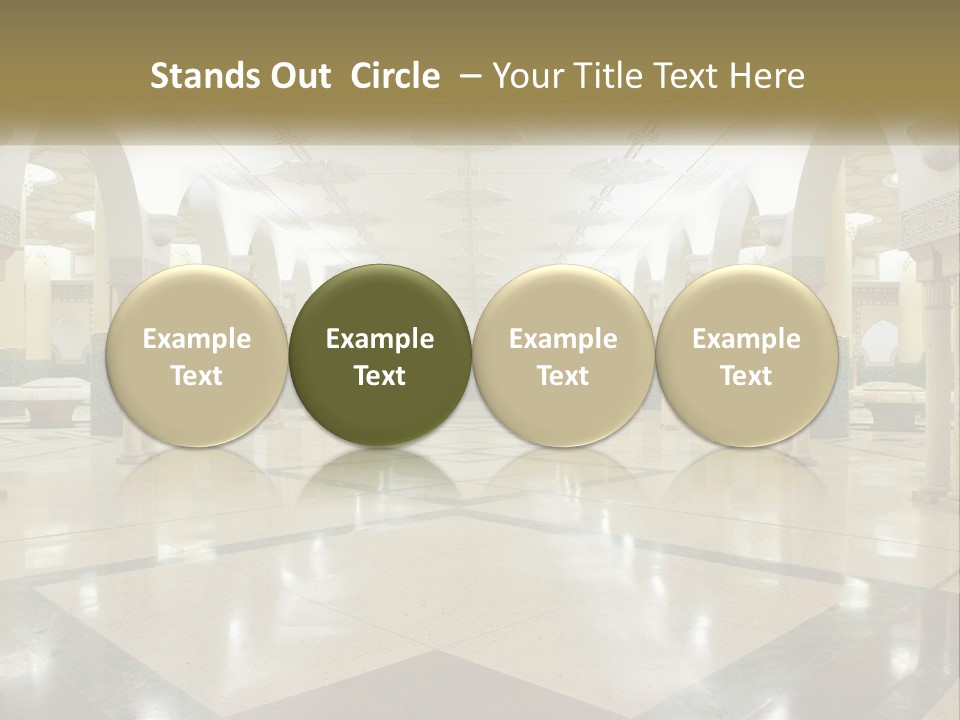 Stands Out Circle – Your Title Text Here

Example Text

Example Text

Example Text

Example Text